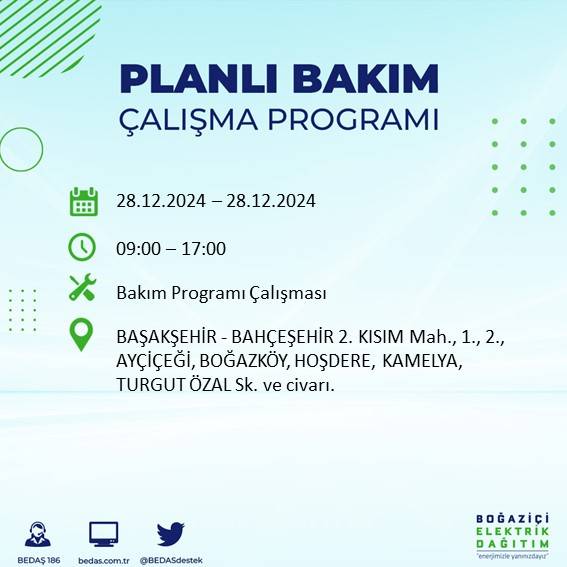 PLANLI BAKIM
ÇALIŞMA PROGRAMI

28.12.2024 – 28.12.2024

09:00 – 17:00

Bakım Programı Çalışması

BAŞAKŞEHİR - BAHÇEŞEHİR 2. KISIM Mah., 1., 2., AYÇİÇEĞİ, BOĞAZKÖY, HOŞDERE, KAMELYA, TURGUT ÖZAL Sk. ve civarı.

BEDAŞ 186
bedas.com.tr
@BEDASdestek

BOĞAZİÇİ
ELEKTRİK
DAĞITIM
"enerjimizle yanınızdayız"